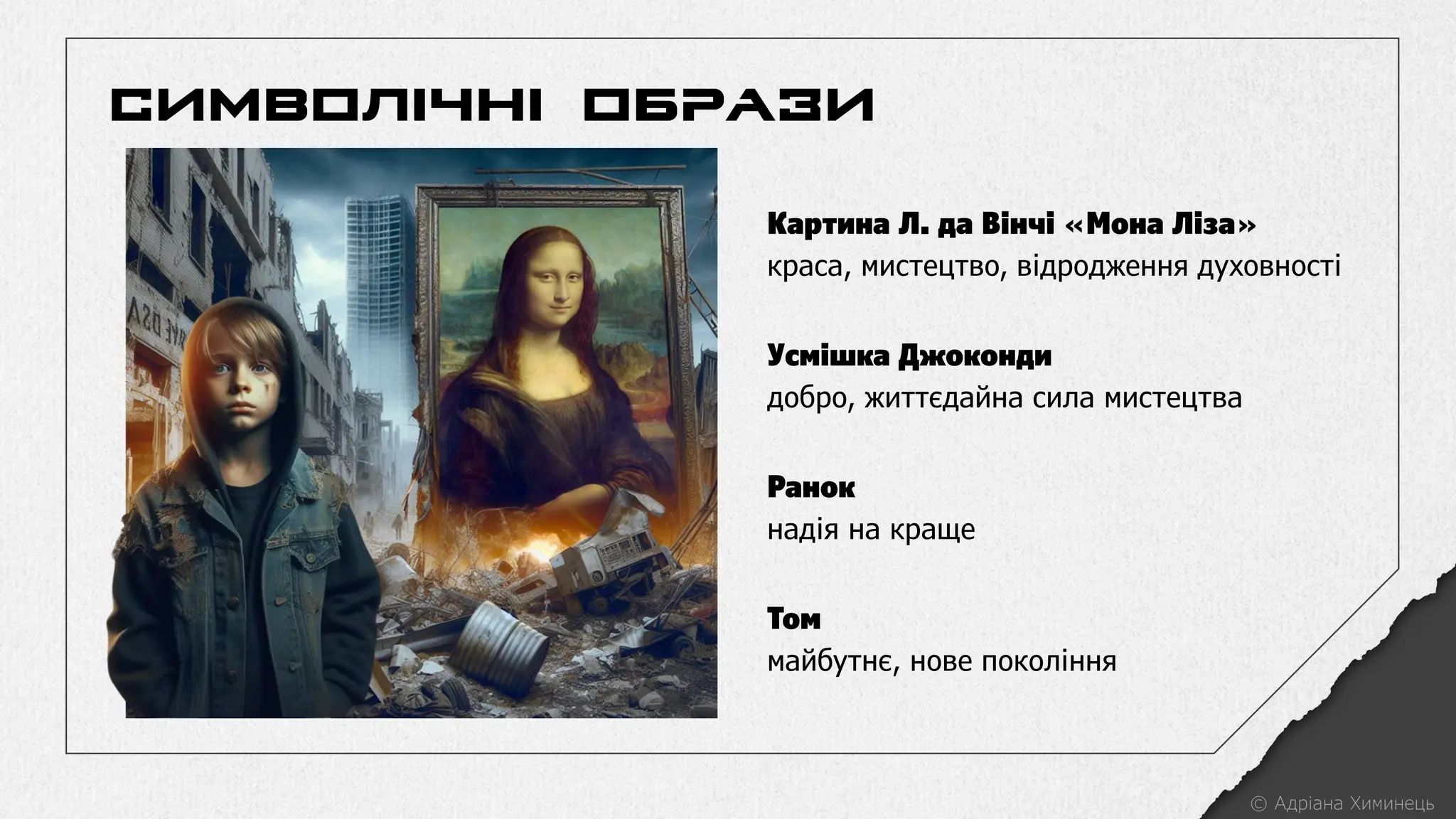 СИМВОЛІЧНІ ОБРАЗИ

Картина Л. да Вінчі «Мона Ліза»
краса, мистецтво, відродження духовності

Усмішка Джоконди
добро, життєдайна сила мистецтва

Ранок
надія на краще

Том
майбутнє, нове покоління

© Адріана Химинець